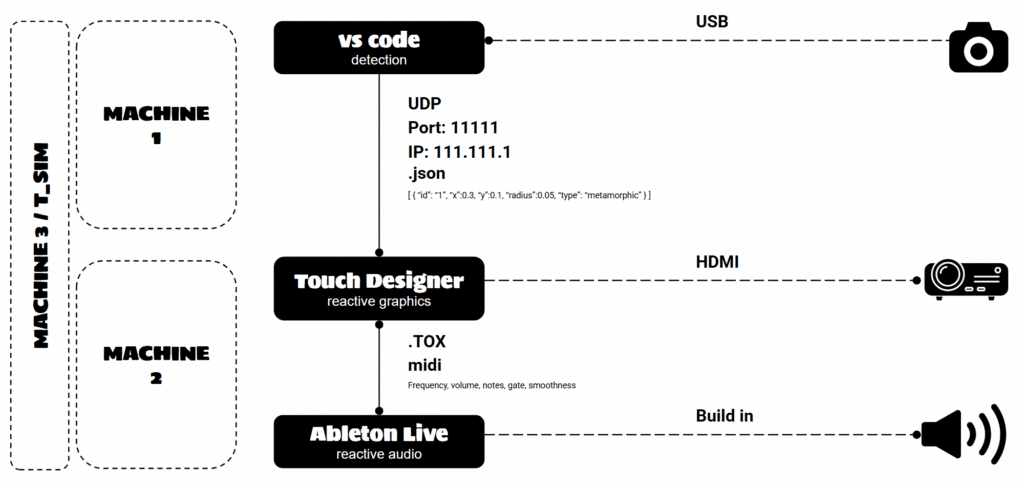 MACHINE 3 / T_SIM

MACHINE 1

MACHINE 2

vs code
detection

USB

UDP
Port: 11111
IP: 111.111.1
.json
[ { "id": "1", "x":0.3, "y":0.1, "radius":0.05, "type": "metamorphic" } ]

Touch Designer
reactive graphics

HDMI

.TOX
midi
Frequency, volume, notes, gate, smoothness

Ableton Live
reactive audio

Build in